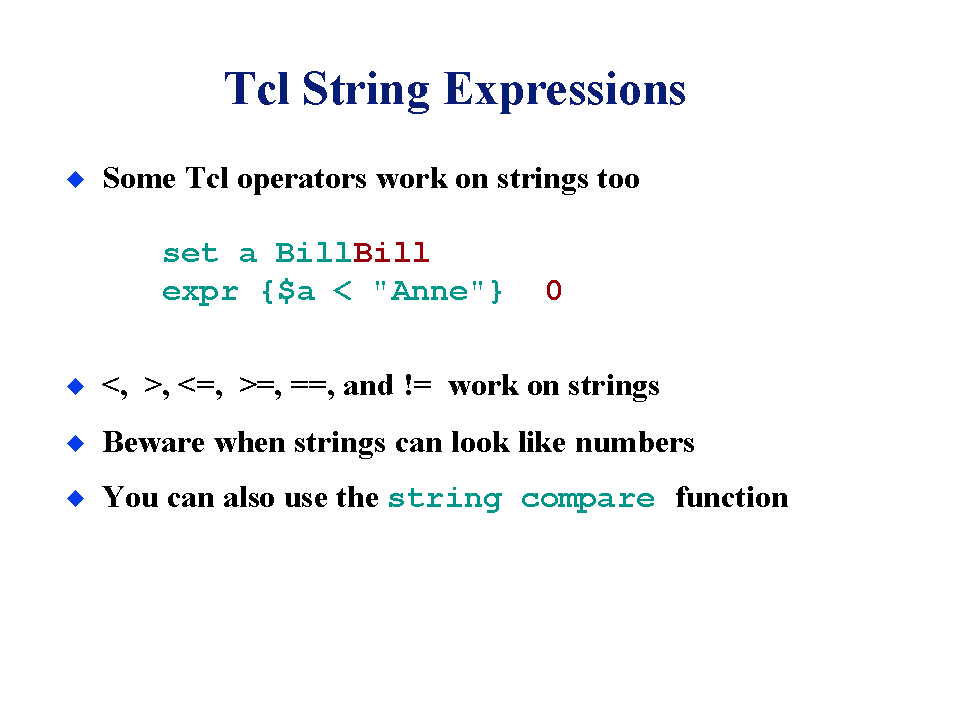 Tcl String Expressions

Some Tcl operators work on strings too

set a BillBill
expr {$a < "Anne"}   0

<, >, <=, >=, ==, and != work on strings

Beware when strings can look like numbers

You can also use the string compare function